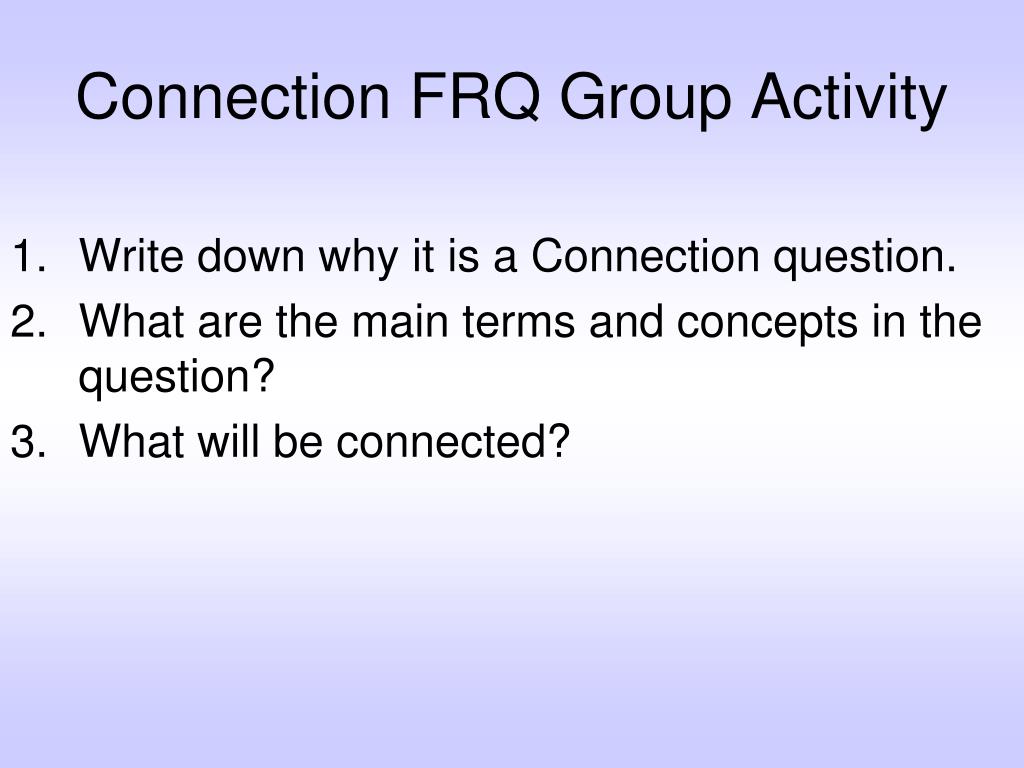 Connection FRQ Group Activity

1. Write down why it is a Connection question.
2. What are the main terms and concepts in the question?
3. What will be connected?